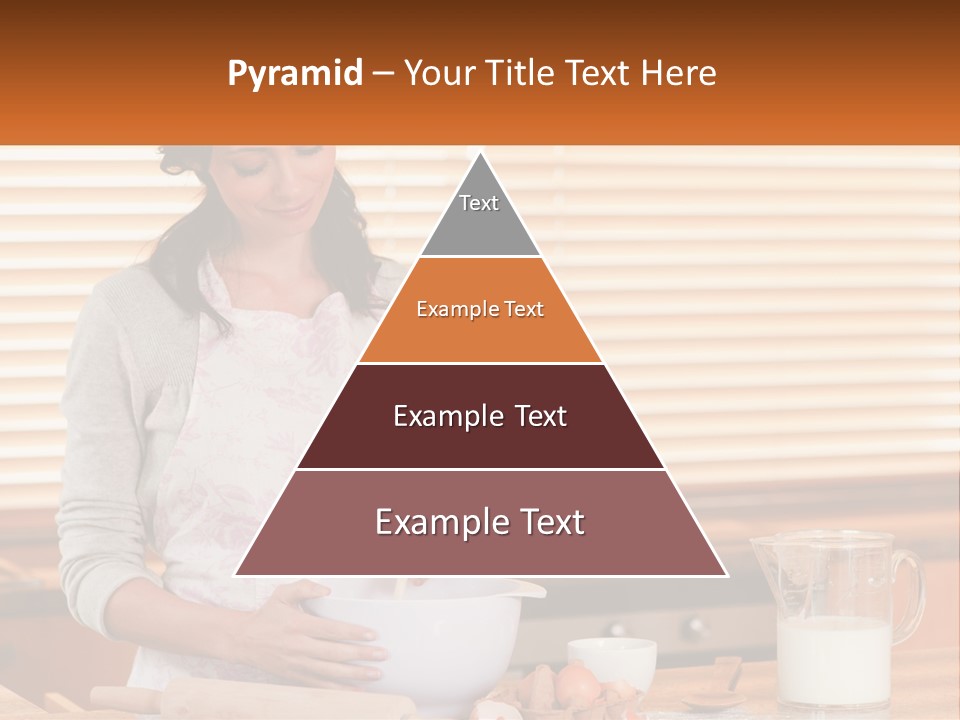 Pyramid – Your Title Text Here

Text

Example Text

Example Text

Example Text